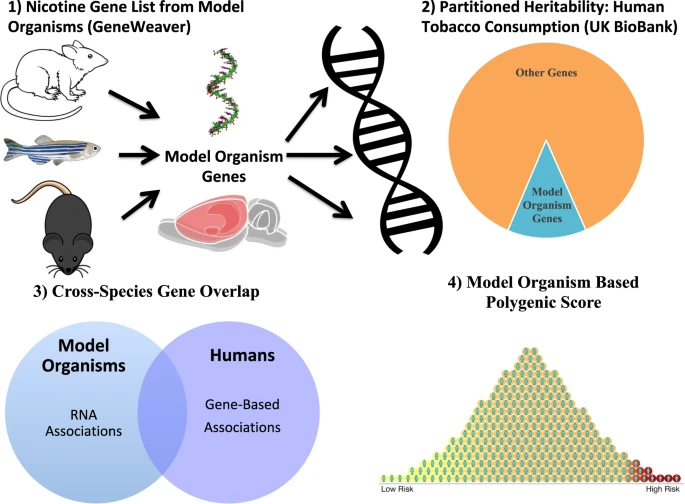 1) Nicotine Gene List from Model Organisms (GeneWeaver)

Model Organism Genes

2) Partitioned Heritability: Human Tobacco Consumption (UK BioBank)

Other Genes

Model Organism Genes

3) Cross-Species Gene Overlap

Model Organisms

RNA Associations

Humans

Gene-Based Associations

4) Model Organism Based Polygenic Score

Low Risk

High Risk